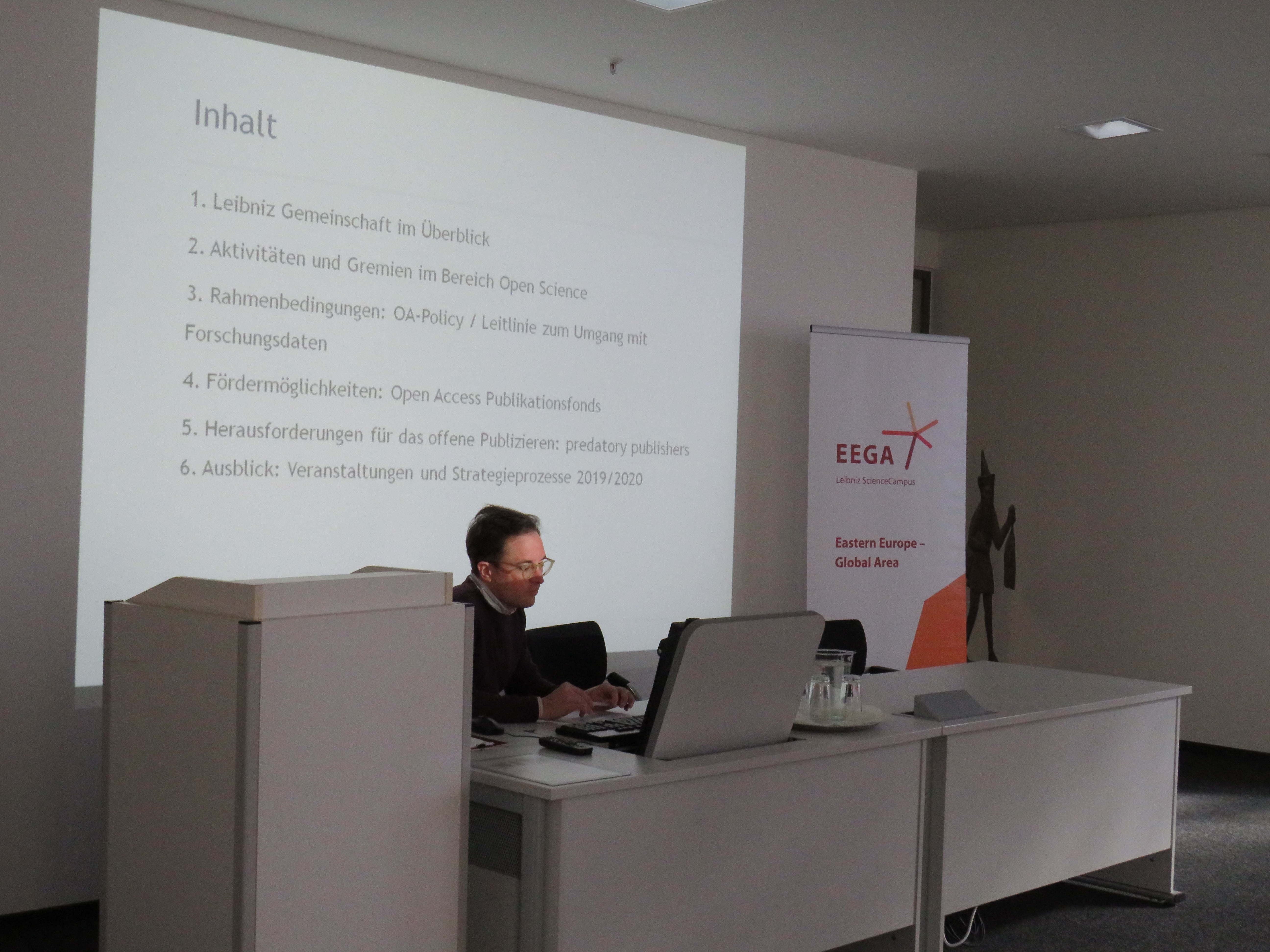 Inhalt

1. Leibniz Gemeinschaft im Überblick

2. Aktivitäten und Gremien im Bereich Open Science

3. Rahmenbedingungen: OA-Policy / Leitlinie zum Umgang mit Forschungsdaten

4. Fördermöglichkeiten: Open Access Publikationsfonds

5. Herausforderungen für das offene Publizieren: predatory publishers

6. Ausblick: Veranstaltungen und Strategieprozesse 2019/2020

EEGA
Leibniz ScienceCampus

Eastern Europe – Global Area